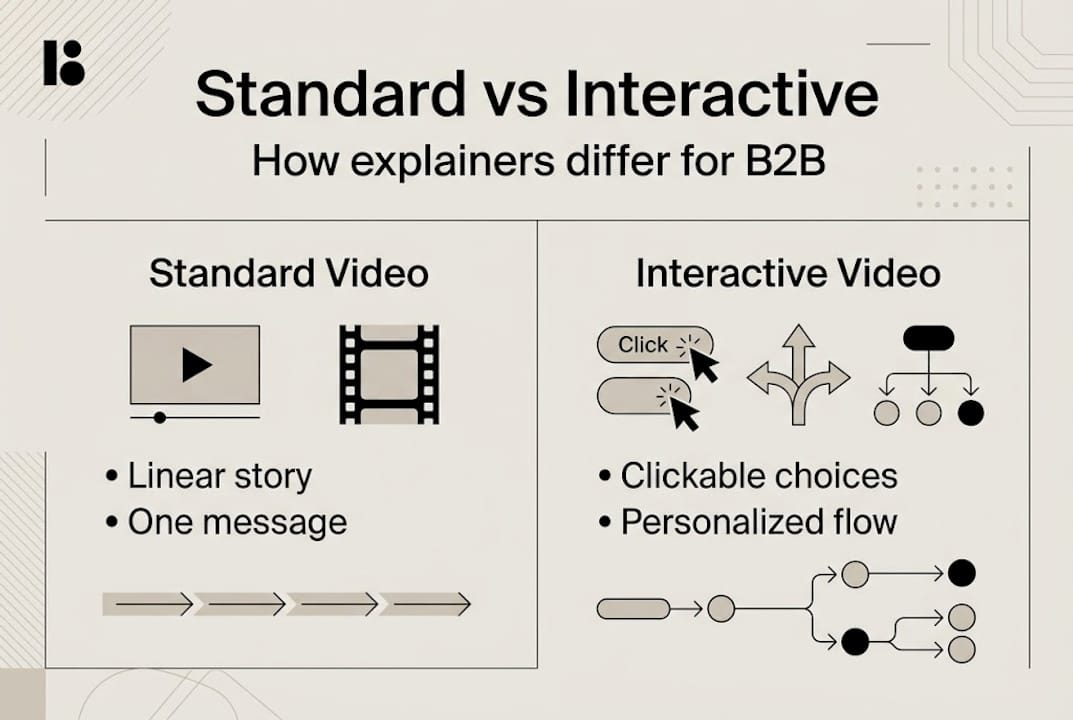 Standard vs Interactive

How explainers differ for B2B

Standard Video

• Linear story
• One message

Interactive Video

Click

• Clickable choices
• Personalized flow